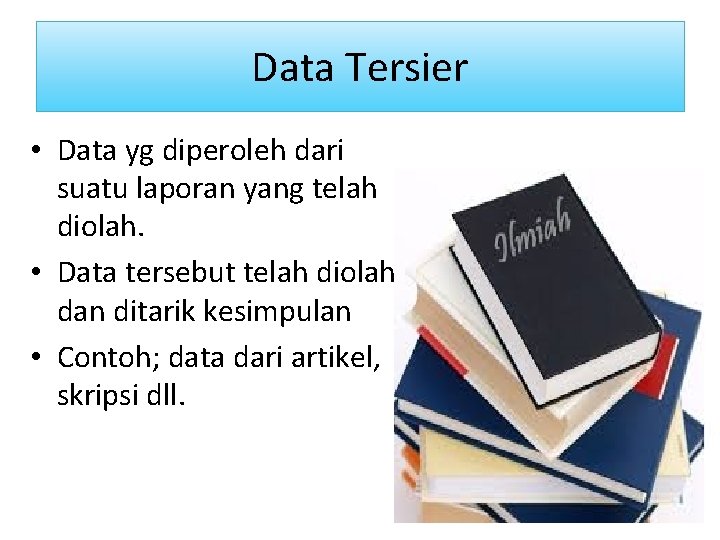 Data Tersier

• Data yg diperoleh dari suatu laporan yang telah diolah.
• Data tersebut telah diolah dan ditarik kesimpulan
• Contoh; data dari artikel, skripsi dll.

Ilmiah